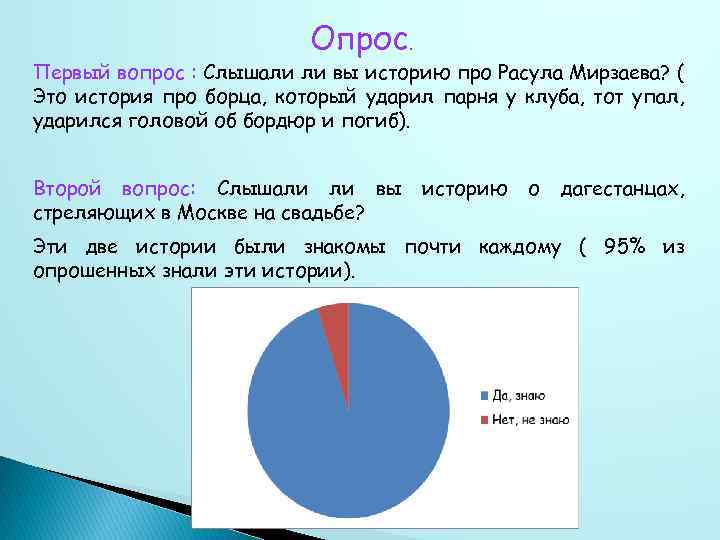 Опрос.

Первый вопрос : Слышали ли вы историю про Расула Мирзаева? ( Это история про борца, который ударил парня у клуба, тот упал, ударился головой об бордюр и погиб).

Второй вопрос: Слышали ли вы историю о дагестанцах, стреляющих в Москве на свадьбе?

Эти две истории были знакомы почти каждому ( 95% из опрошенных знали эти истории).

Да, знаю
Нет, не знаю